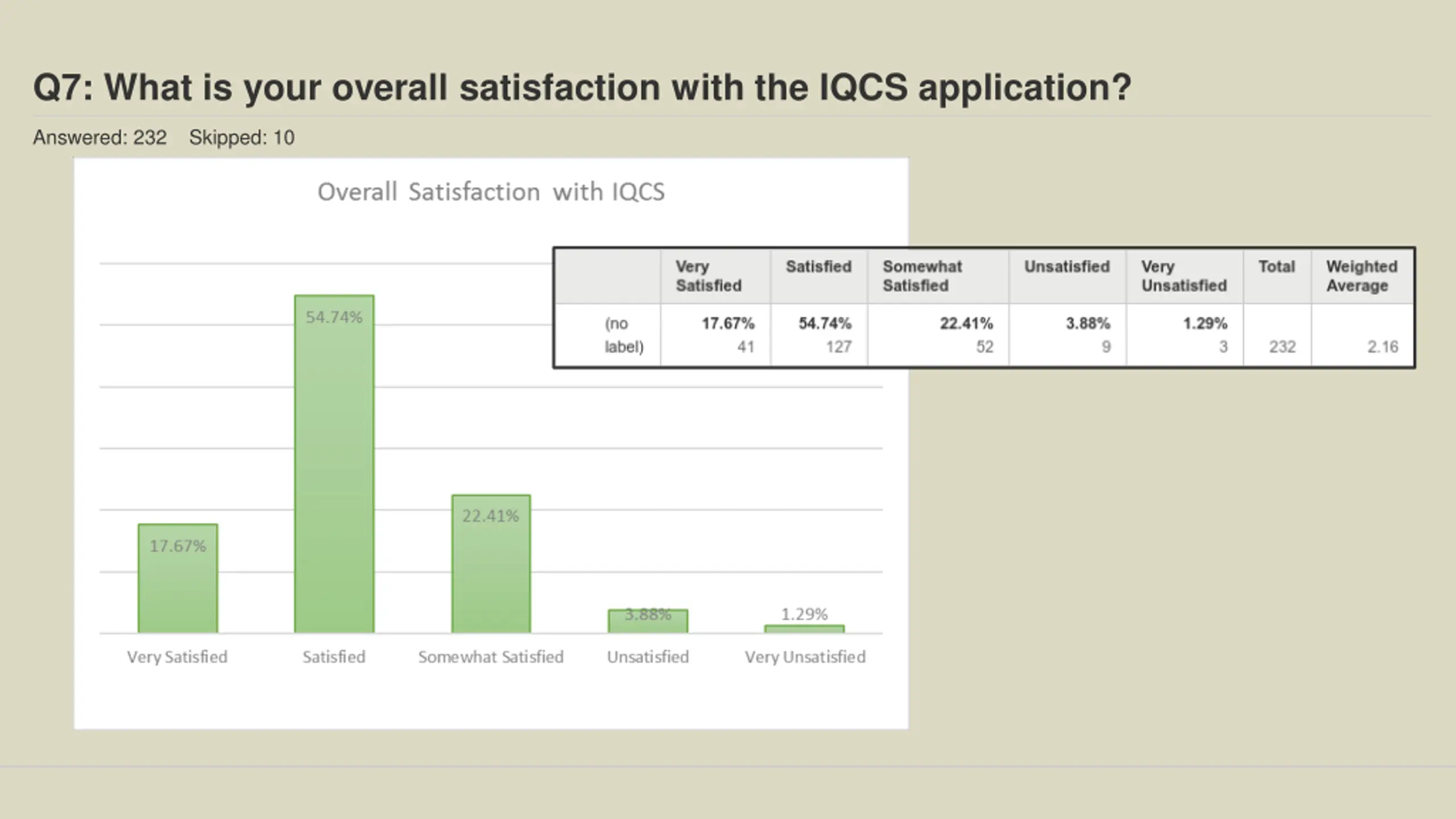 Q7: What is your overall satisfaction with the IQCS application?

Answered: 232 Skipped: 10

Overall Satisfaction with IQCS

| | Very Satisfied | Satisfied | Somewhat Satisfied | Unsatisfied | Very Unsatisfied | Total | Weighted Average |
|---|---|---|---|---|---|---|---|
| (no label) | 17.67% 41 | 54.74% 127 | 22.41% 52 | 3.88% 9 | 1.29% 3 | 232 | 2.16 |

17.67%
54.74%
22.41%
3.88%
1.29%

Very Satisfied
Satisfied
Somewhat Satisfied
Unsatisfied
Very Unsatisfied